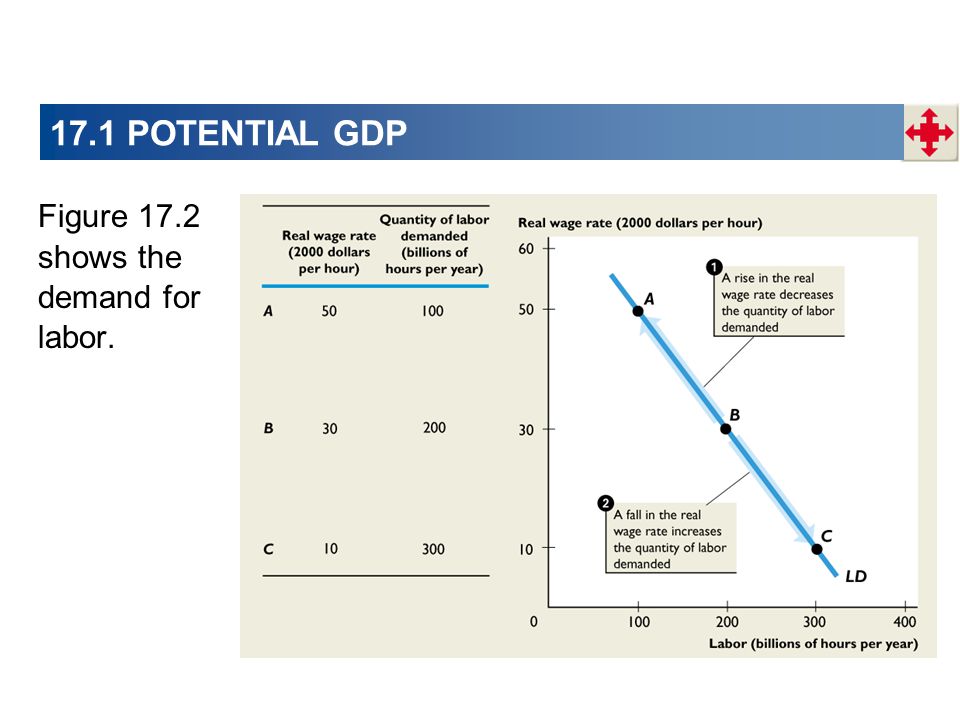 17.1 POTENTIAL GDP

Figure 17.2 shows the demand for labor.

| | Real wage rate (2000 dollars per hour) | Quantity of labor demanded (billions of hours per year) |
|---|---|---|
| A | 50 | 100 |
| B | 30 | 200 |
| C | 10 | 300 |

Real wage rate (2000 dollars per hour)

60

50

30

10

0

100

200

300

400

Labor (billions of hours per year)

A

B

C

LD

1 A rise in the real wage rate decreases the quantity of labor demanded

2 A fall in the real wage rate increases the quantity of labor demanded